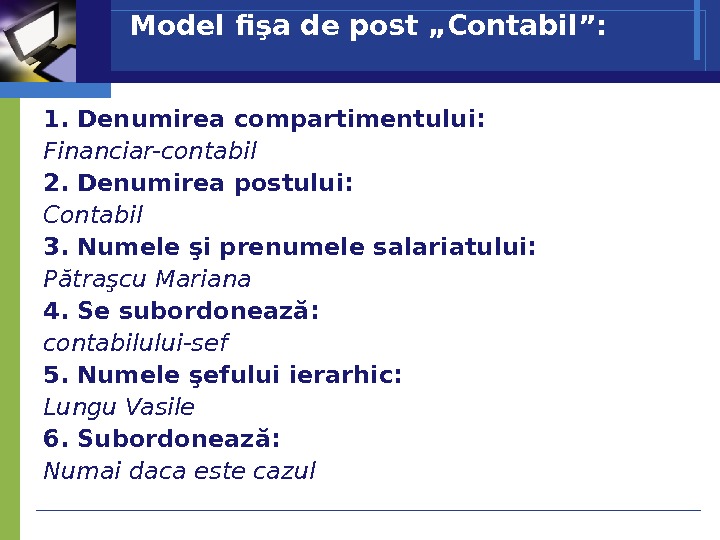 Model fişa de post „Contabil”:

1. Denumirea compartimentului:
Financiar-contabil
2. Denumirea postului:
Contabil
3. Numele şi prenumele salariatului:
Pătraşcu Mariana
4. Se subordonează:
contabilului-sef
5. Numele şefului ierarhic:
Lungu Vasile
6. Subordonează:
Numai daca este cazul